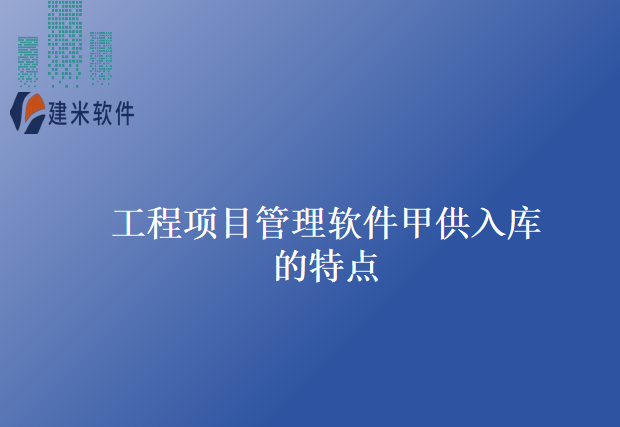 建米软件

工程项目管理软件甲供入库的特点